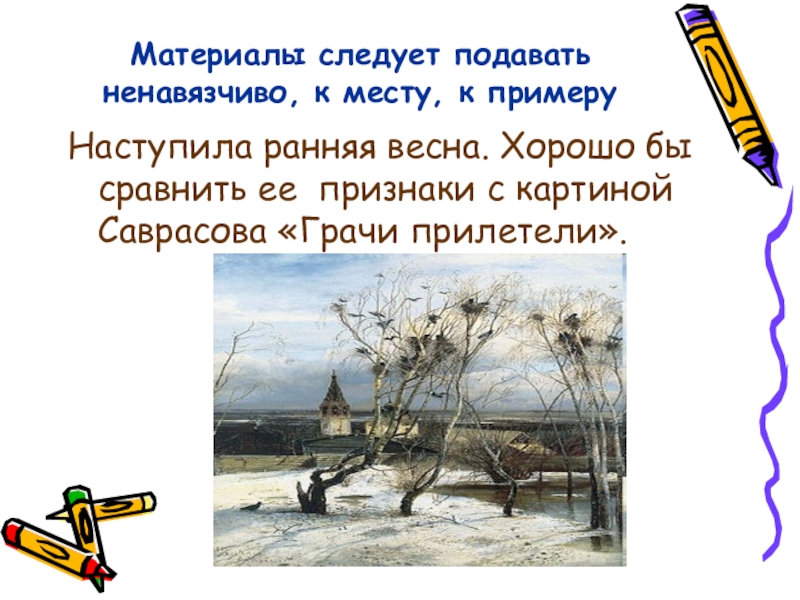 Материалы следует подавать ненавязчиво, к месту, к примеру

Наступила ранняя весна. Хорошо бы сравнить ее признаки с картиной Саврасова «Грачи прилетели».